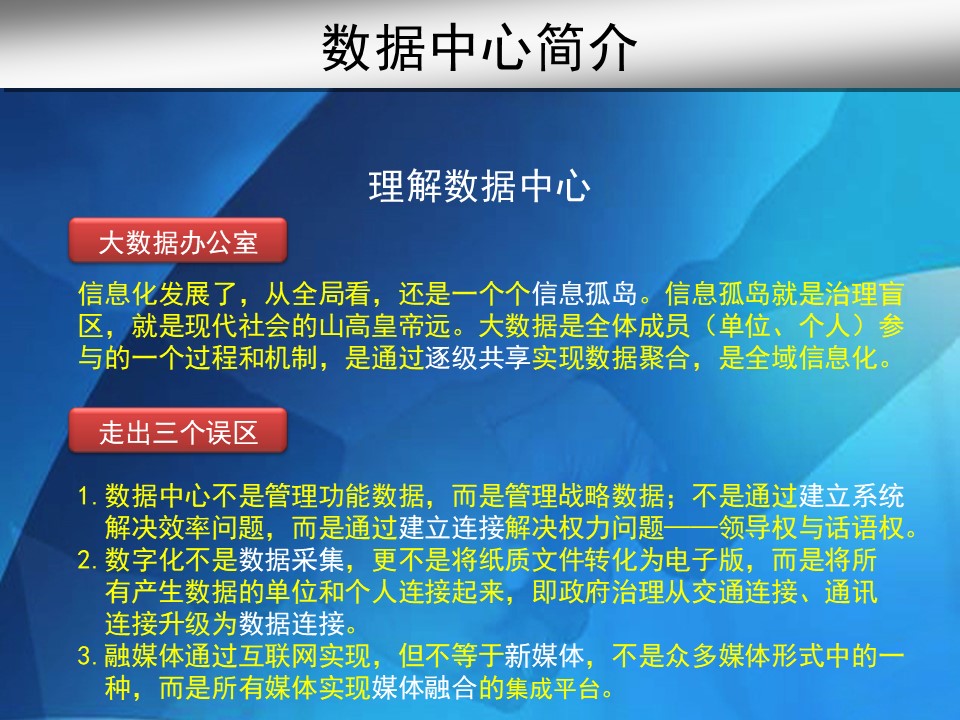 数据中心简介

理解数据中心

大数据办公室

信息化发展了，从全局看，还是一个个信息孤岛。信息孤岛就是治理盲区，就是现代社会的山高皇帝远。大数据是全体成员（单位、个人）参与的一个过程和机制，是通过逐级共享实现数据聚合，是全域信息化。

走出三个误区

1. 数据中心不是管理功能数据，而是管理战略数据；不是通过建立系统解决效率问题，而是通过建立连接解决权力问题——领导权与话语权。
2. 数字化不是数据采集，更不是将纸质文件转化为电子版，而是将所有产生数据的单位和个人连接起来，即政府治理从交通连接、通讯连接升级为数据连接。
3. 融媒体通过互联网实现，但不等于新媒体，不是众多媒体形式中的一种，而是所有媒体实现媒体融合的集成平台。